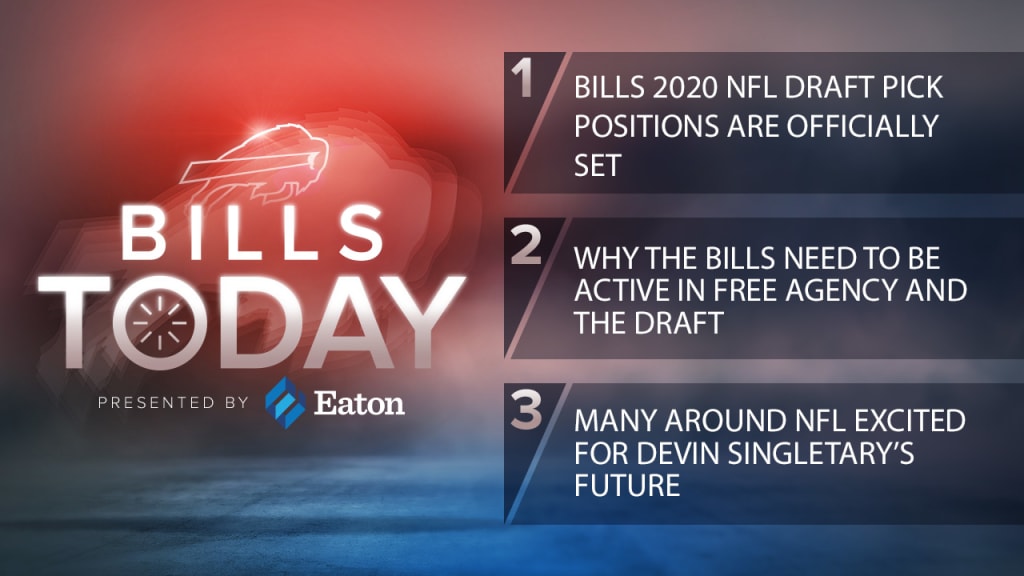 BILLS TODAY

PRESENTED BY Eaton

1 BILLS 2020 NFL DRAFT PICK POSITIONS ARE OFFICIALLY SET

2 WHY THE BILLS NEED TO BE ACTIVE IN FREE AGENCY AND THE DRAFT

3 MANY AROUND NFL EXCITED FOR DEVIN SINGLETARY'S FUTURE